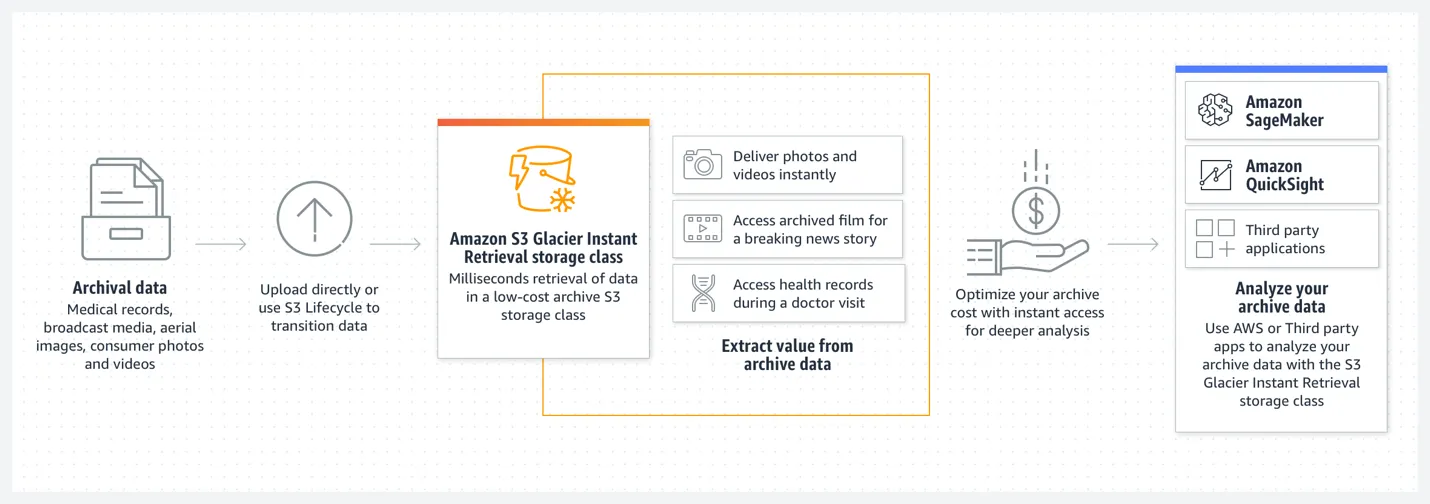 Archival data
Medical records, broadcast media, aerial images, consumer photos and videos

Upload directly or use S3 Lifecycle to transition data

Amazon S3 Glacier Instant Retrieval storage class
Milliseconds retrieval of data in a low-cost archive S3 storage class

Deliver photos and videos instantly

Access archived film for a breaking news story

Access health records during a doctor visit

Extract value from archive data

Optimize your archive cost with instant access for deeper analysis

Amazon SageMaker

Amazon QuickSight

Third party applications

Analyze your archive data
Use AWS or Third party apps to analyze your archive data with the S3 Glacier Instant Retrieval storage class